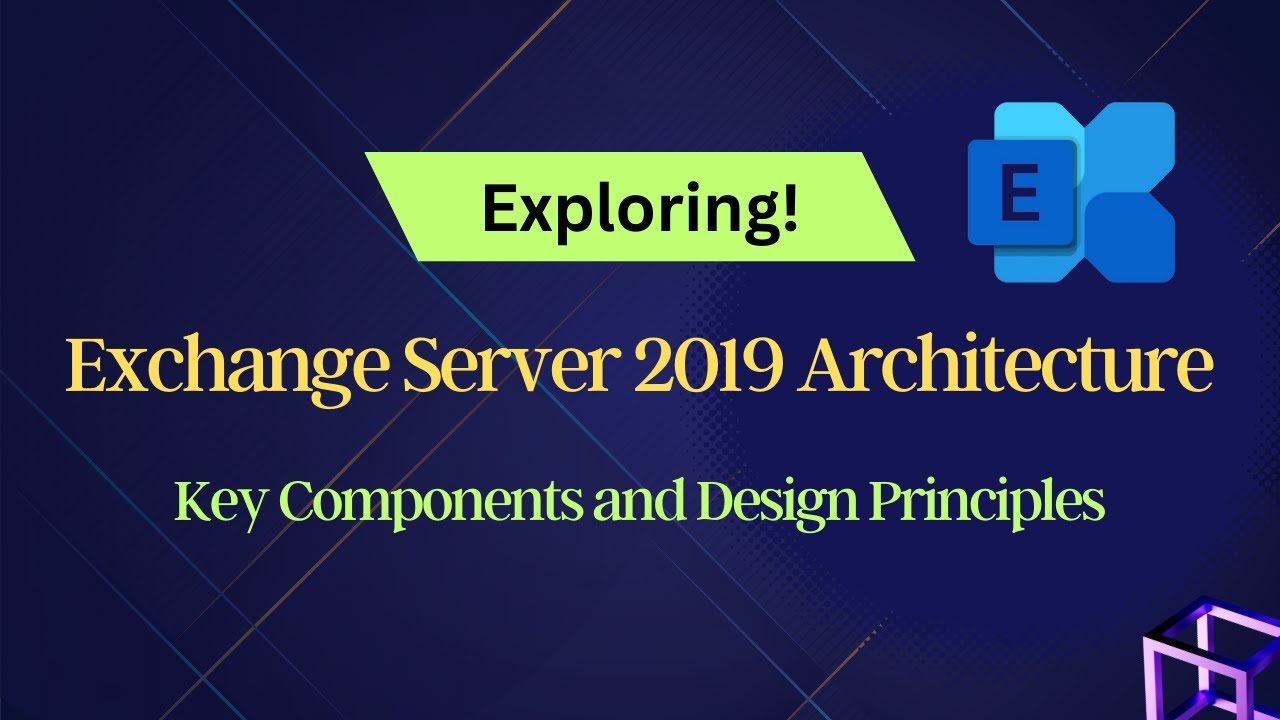 Exploring!

E

Exchange Server 2019 Architecture

Key Components and Design Principles